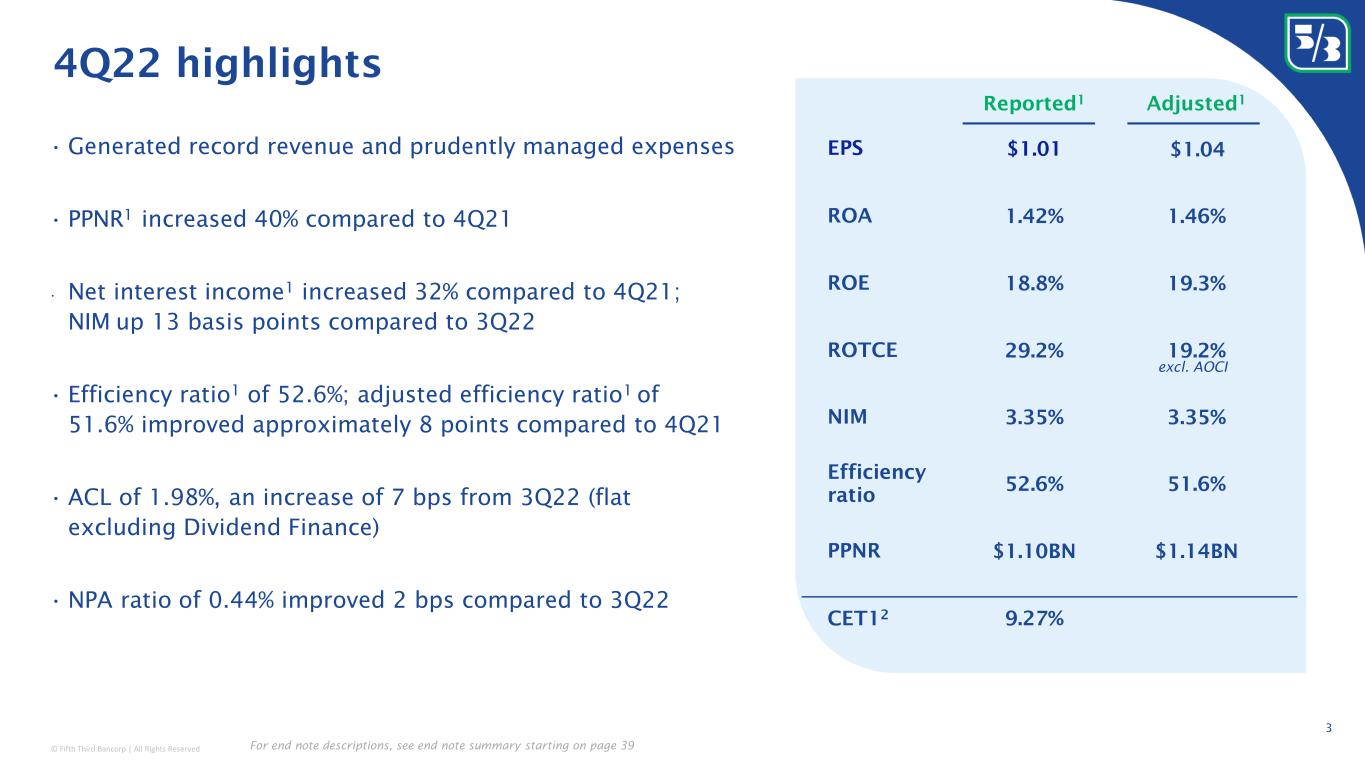 4Q22 highlights

• Generated record revenue and prudently managed expenses

• PPNR$^1$ increased 40% compared to 4Q21

• Net interest income$^1$ increased 32% compared to 4Q21; NIM up 13 basis points compared to 3Q22

• Efficiency ratio$^1$ of 52.6%; adjusted efficiency ratio$^1$ of 51.6% improved approximately 8 points compared to 4Q21

• ACL of 1.98%, an increase of 7 bps from 3Q22 (flat excluding Dividend Finance)

• NPA ratio of 0.44% improved 2 bps compared to 3Q22

| | Reported$^1$ | Adjusted$^1$ |
|---|---|---|
| EPS | \$1.01 | \$1.04 |
| ROA | 1.42% | 1.46% |
| ROE | 18.8% | 19.3% |
| ROTCE | 29.2% | 19.2% excl. AOCI |
| NIM | 3.35% | 3.35% |
| Efficiency ratio | 52.6% | 51.6% |
| PPNR | \$1.10BN | \$1.14BN |
| CET1$^2$ | 9.27% | |

© Fifth Third Bancorp | All Rights Reserved

For end note descriptions, see end note summary starting on page 39

3